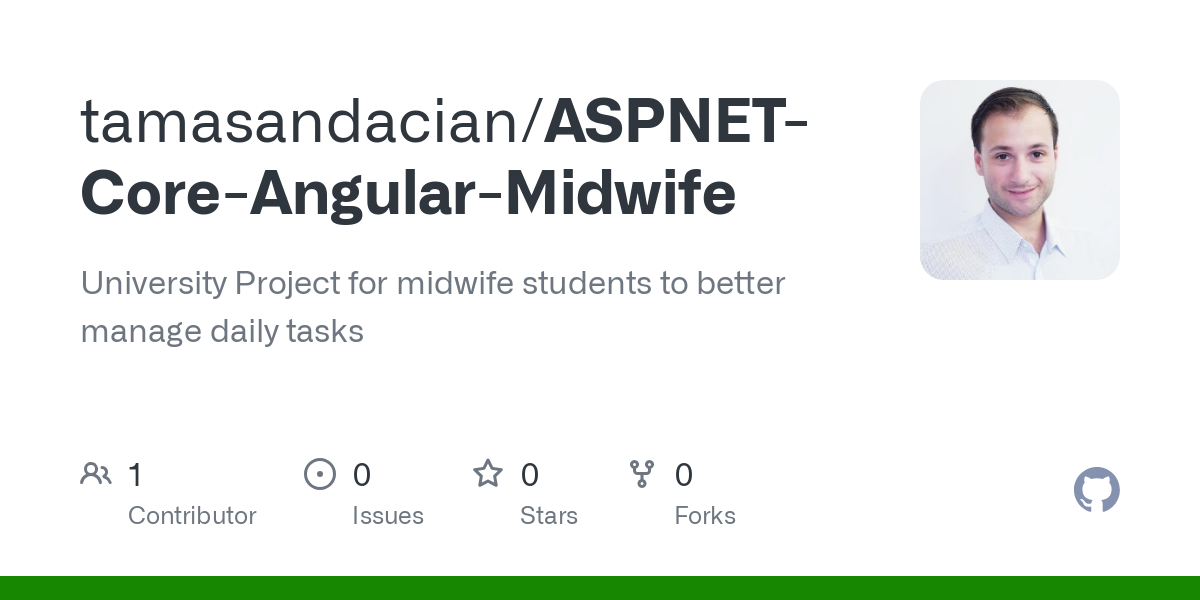 tamasandacian/ASPNET-Core-Angular-Midwife

University Project for midwife students to better manage daily tasks

1 Contributor

0 Issues

0 Stars

0 Forks